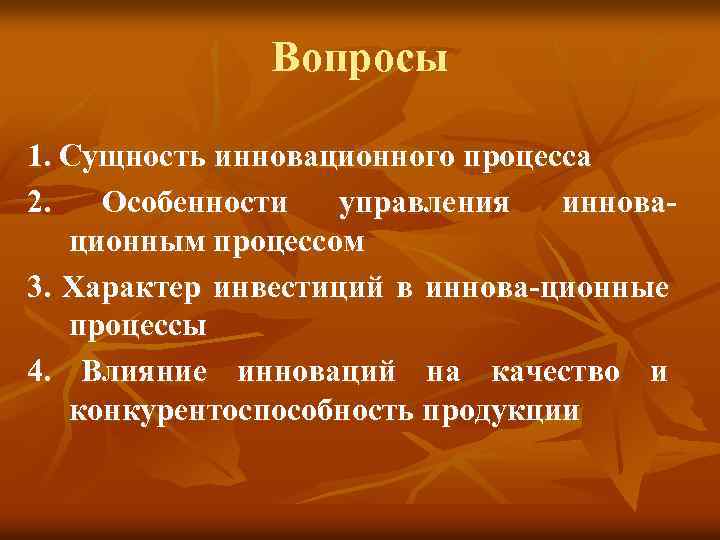 Вопросы

1. Сущность инновационного процесса

2. Особенности управления инновационным процессом

3. Характер инвестиций в иннова-ционные процессы

4. Влияние инноваций на качество и конкурентоспособность продукции